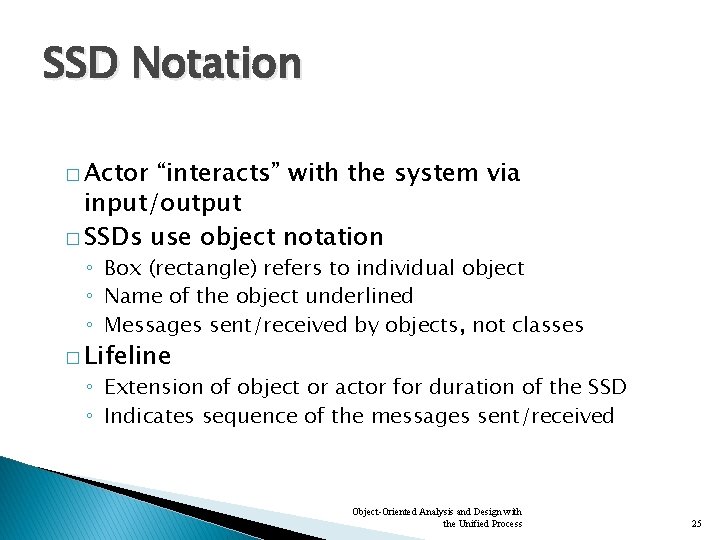 SSD Notation

□ Actor “interacts” with the system via input/output

□ SSDs use object notation

◦ Box (rectangle) refers to individual object
◦ Name of the object underlined
◦ Messages sent/received by objects, not classes

□ Lifeline

◦ Extension of object or actor for duration of the SSD
◦ Indicates sequence of the messages sent/received

Object-Oriented Analysis and Design with the Unified Process

25